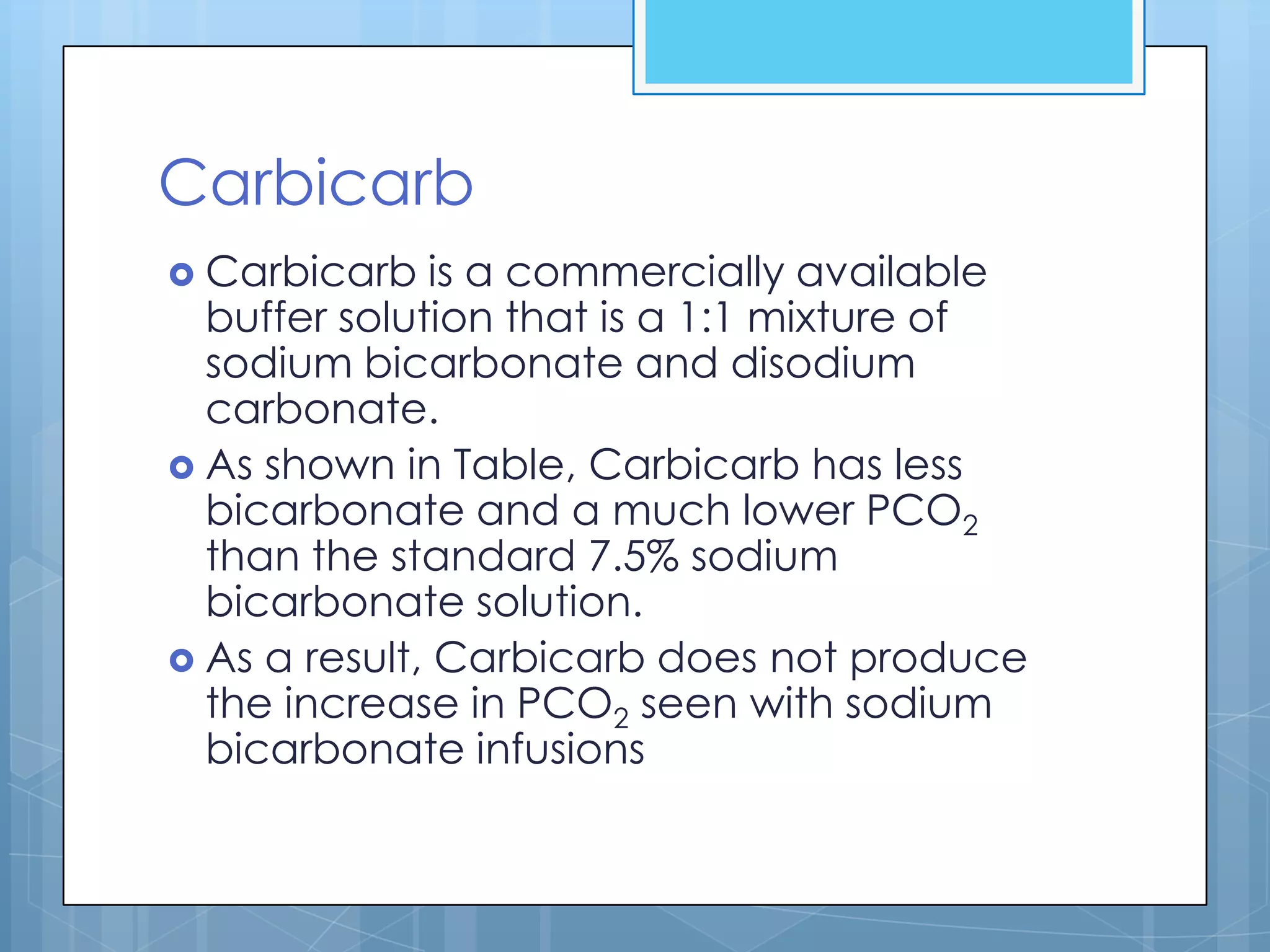 Carbicarb

Carbicarb is a commercially available buffer solution that is a 1:1 mixture of sodium bicarbonate and disodium carbonate.

As shown in Table, Carbicarb has less bicarbonate and a much lower $PCO_2$ than the standard 7.5% sodium bicarbonate solution.

As a result, Carbicarb does not produce the increase in $PCO_2$ seen with sodium bicarbonate infusions